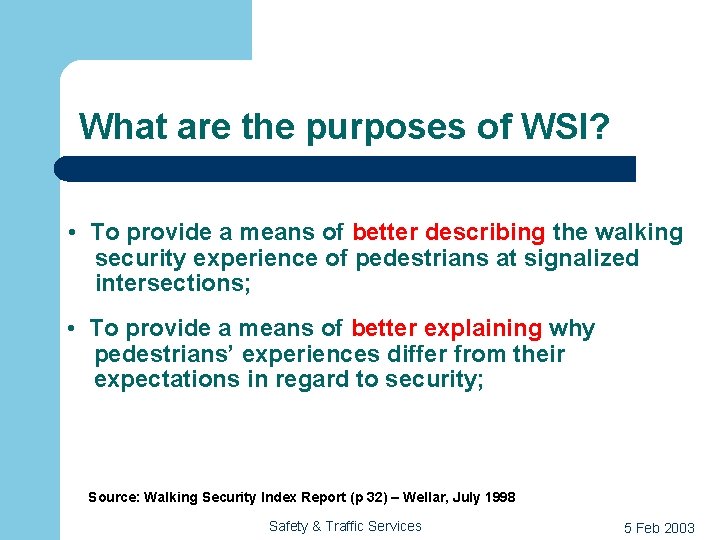 What are the purposes of WSI?

• To provide a means of better describing the walking security experience of pedestrians at signalized intersections;

• To provide a means of better explaining why pedestrians' experiences differ from their expectations in regard to security;

Source: Walking Security Index Report (p 32) – Wellar, July 1998

Safety & Traffic Services

5 Feb 2003